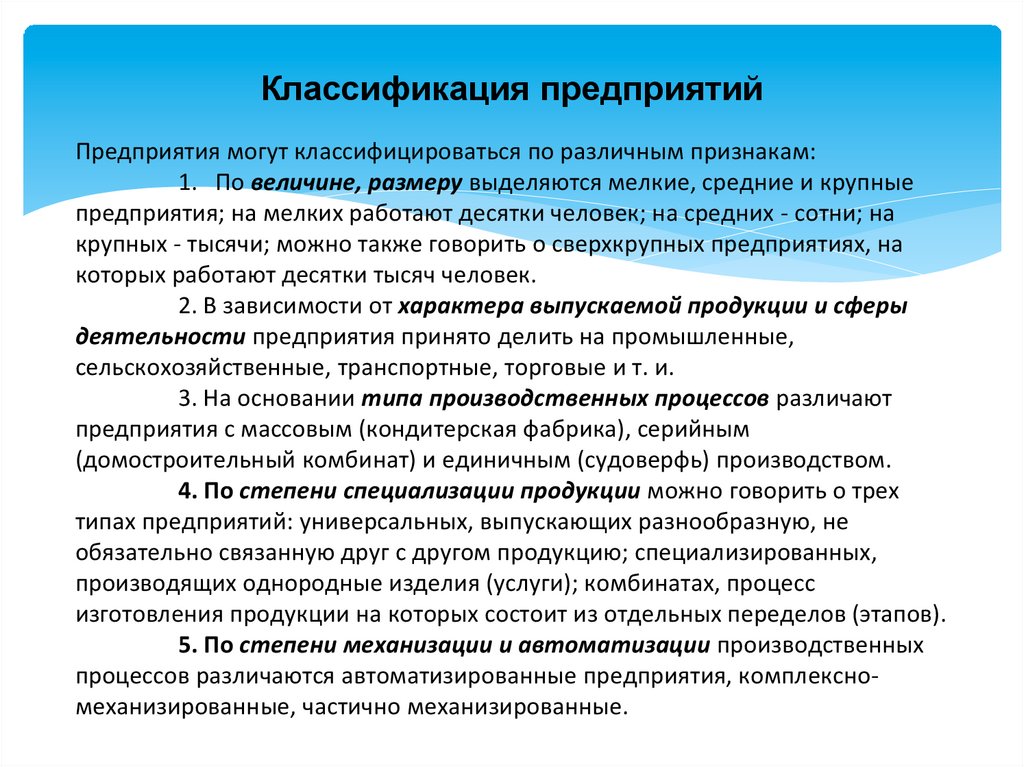 Классификация предприятий

Предприятия могут классифицироваться по различным признакам:

1. По величине, размеру выделяются мелкие, средние и крупные предприятия; на мелких работают десятки человек; на средних - сотни; на крупных - тысячи; можно также говорить о сверхкрупных предприятиях, на которых работают десятки тысяч человек.

2. В зависимости от характера выпускаемой продукции и сферы деятельности предприятия принято делить на промышленные, сельскохозяйственные, транспортные, торговые и т. и.

3. На основании типа производственных процессов различают предприятия с массовым (кондитерская фабрика), серийным (домостроительный комбинат) и единичным (судоверфь) производством.

4. По степени специализации продукции можно говорить о трех типах предприятий: универсальных, выпускающих разнообразную, не обязательно связанную друг с другом продукцию; специализированных, производящих однородные изделия (услуги); комбинатах, процесс изготовления продукции на которых состоит из отдельных переделов (этапов).

5. По степени механизации и автоматизации производственных процессов различаются автоматизированные предприятия, комплексно-механизированные, частично механизированные.